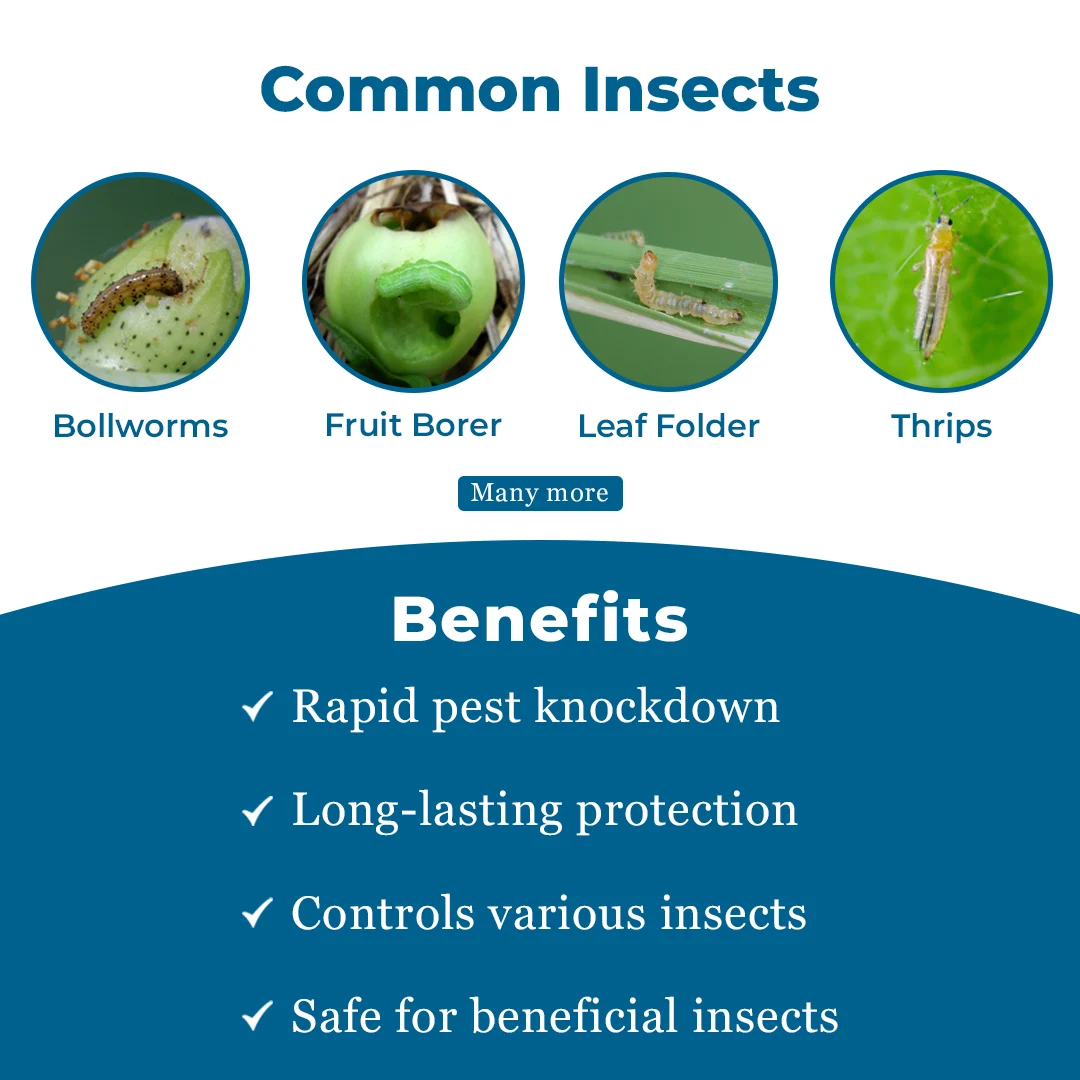 Common Insects

Bollworms

Fruit Borer

Leaf Folder

Thrips

Many more

Benefits

✓ Rapid pest knockdown

✓ Long-lasting protection

✓ Controls various insects

✓ Safe for beneficial insects